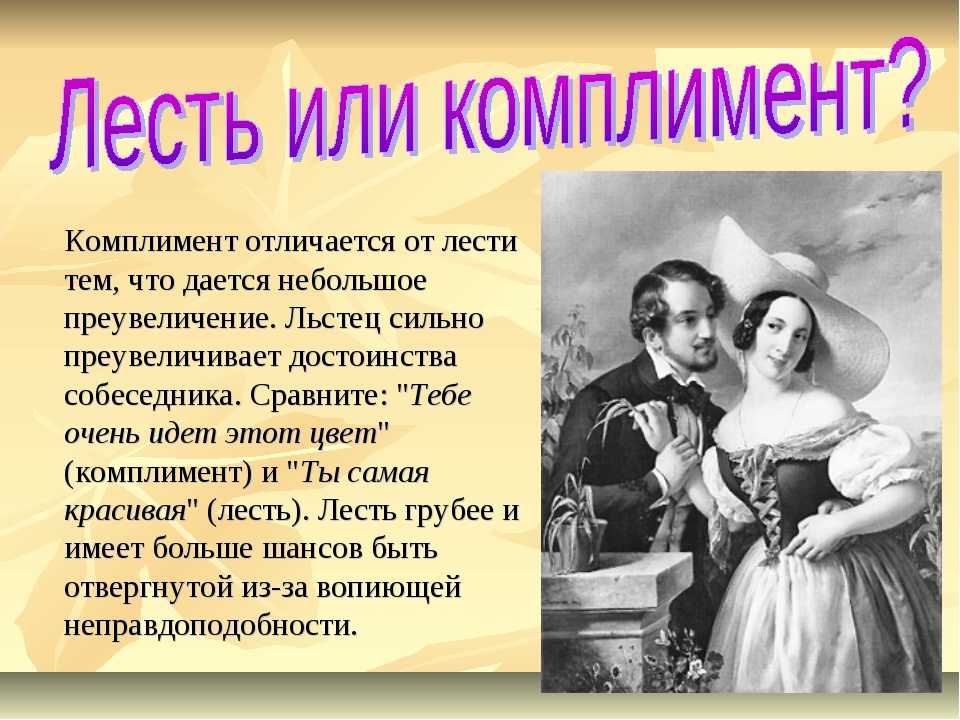 Лесть или комплимент?

Комплимент отличается от лести тем, что дается небольшое преувеличение. Льстец сильно преувеличивает достоинства собеседника. Сравните: "Тебе очень идет этот цвет" (комплимент) и "Ты самая красивая" (лесть). Лесть грубее и имеет больше шансов быть отвергнутой из-за вопиющей неправдоподобности.